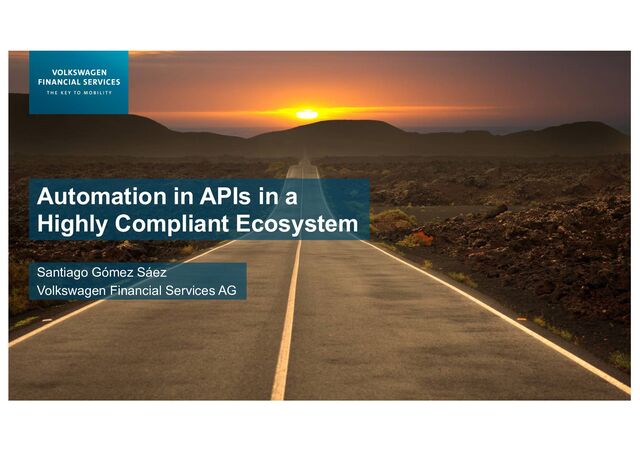 VOLKSWAGEN
FINANCIAL SERVICES
THE KEY TO MOBILITY

Automation in APIs in a Highly Compliant Ecosystem

Santiago Gómez Sáez
Volkswagen Financial Services AG